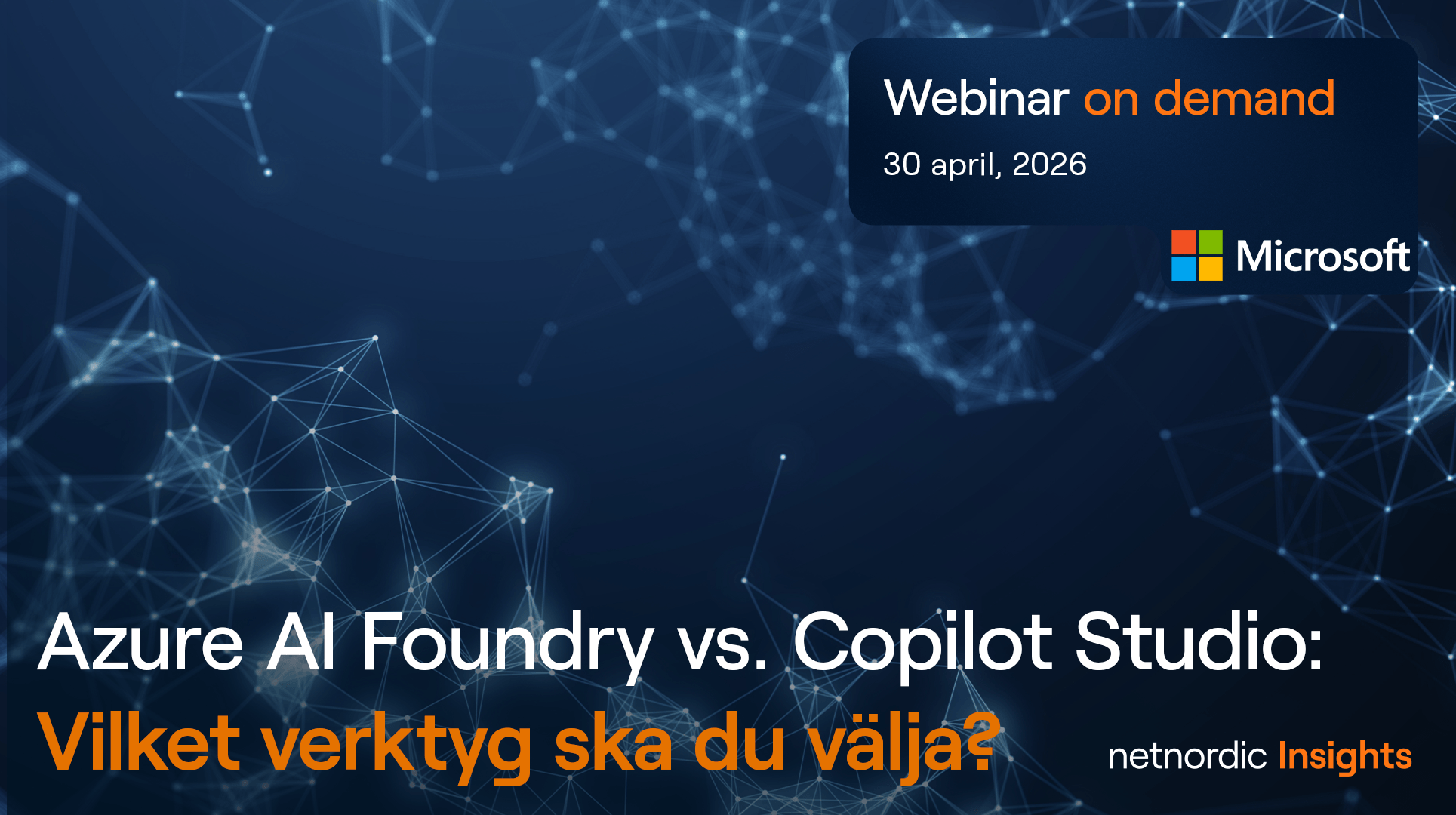 Webinar on demand

30 april, 2026

Microsoft

Azure AI Foundry vs. Copilot Studio:

Vilket verktyg ska du välja?

netnordic Insights